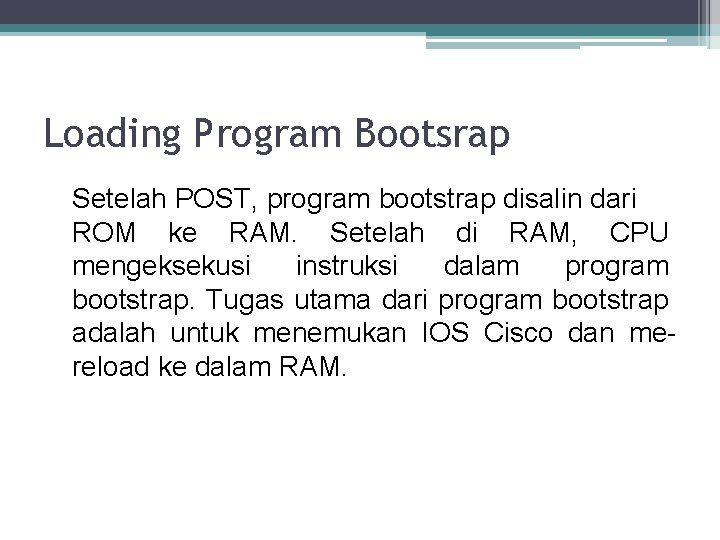 Loading Program Bootsrap

Setelah POST, program bootstrap disalin dari ROM ke RAM. Setelah di RAM, CPU mengeksekusi instruksi dalam program bootstrap. Tugas utama dari program bootstrap adalah untuk menemukan IOS Cisco dan me-reload ke dalam RAM.